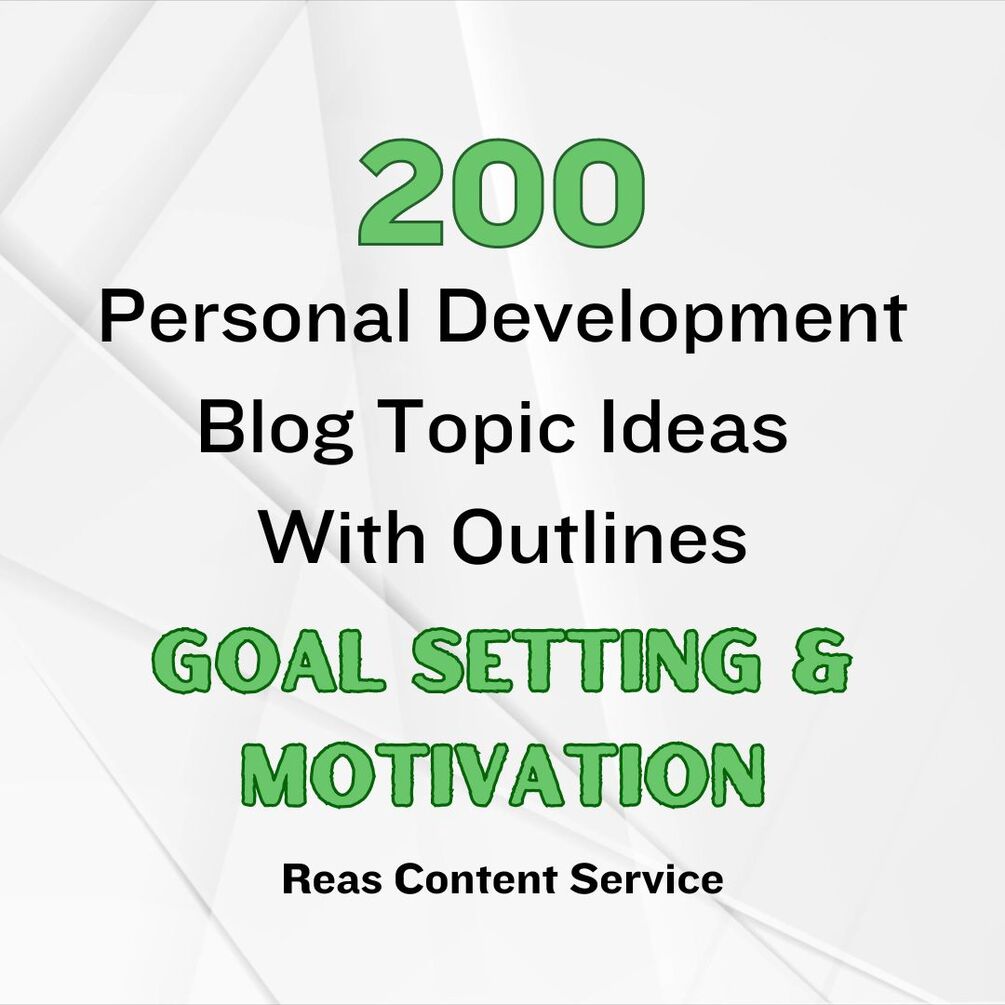 200
Personal Development Blog Topic Ideas With Outlines

GOAL SETTING & MOTIVATION

Reas Content Service